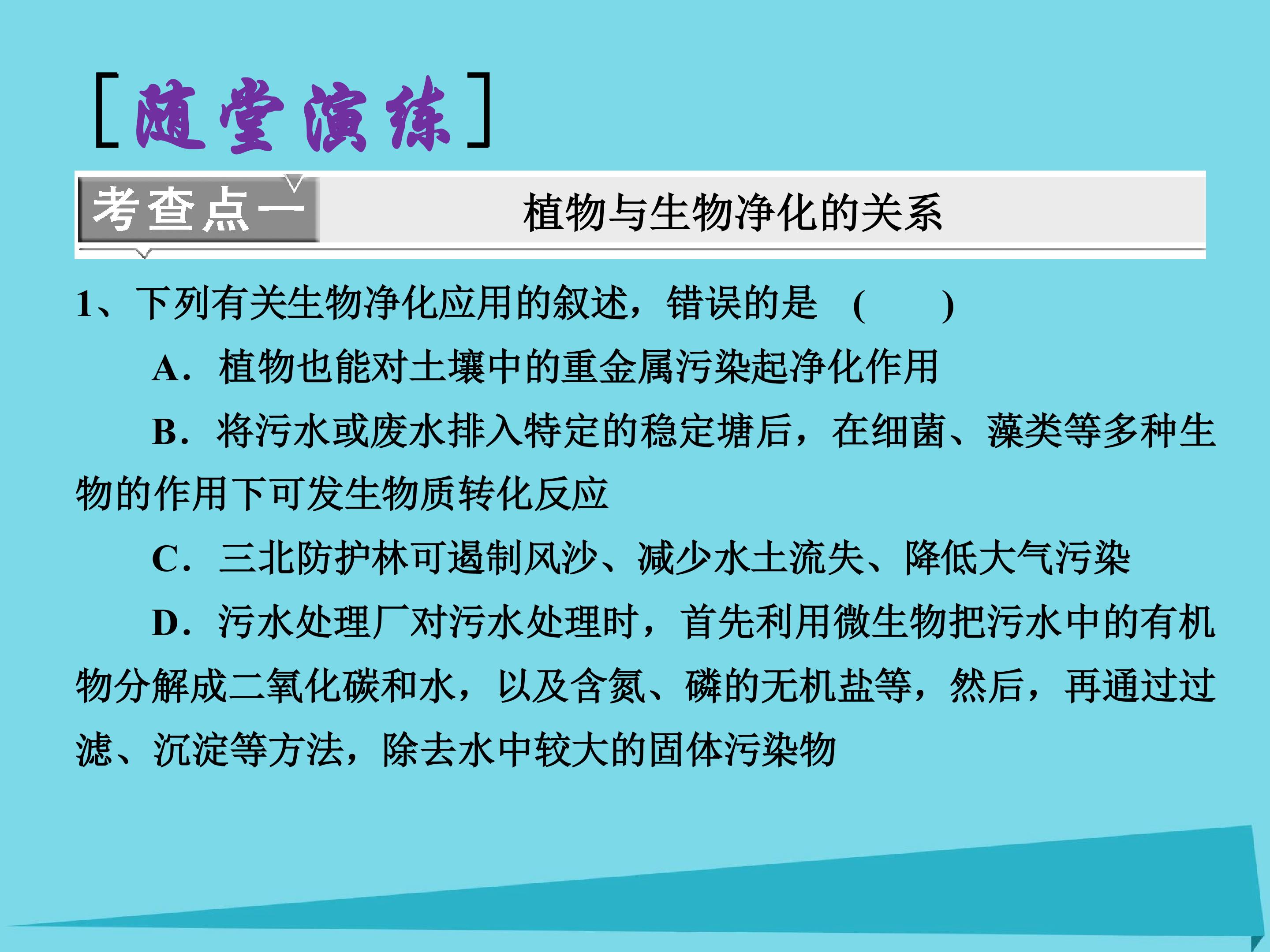 [随堂演练]

考查点一 植物与生物净化的关系

1、下列有关生物净化应用的叙述，错误的是 (　　)

A．植物也能对土壤中的重金属污染起净化作用

B．将污水或废水排入特定的稳定塘后，在细菌、藻类等多种生物的作用下可发生物质转化反应

C．三北防护林可遏制风沙、减少水土流失、降低大气污染

D．污水处理厂对污水处理时，首先利用微生物把污水中的有机物分解成二氧化碳和水，以及含氮、磷的无机盐等，然后，再通过过滤、沉淀等方法，除去水中较大的固体污染物